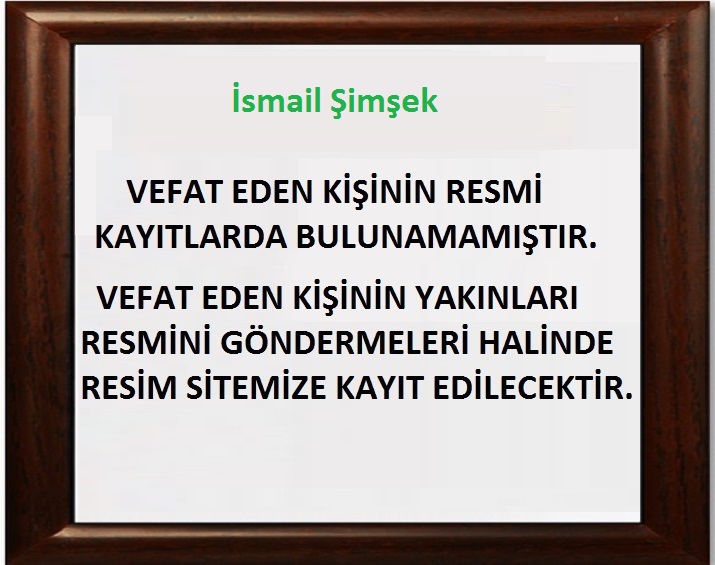 İsmail Şimşek

VEFAT EDEN KİŞİNİN RESMİ KAYITLARDA BULUNAMAMIŞTIR.

VEFAT EDEN KİŞİNİN YAKINLARI RESMİNİ GÖNDERMELERİ HALİNDE RESİM SİTEMİZE KAYIT EDİLECEKTİR.